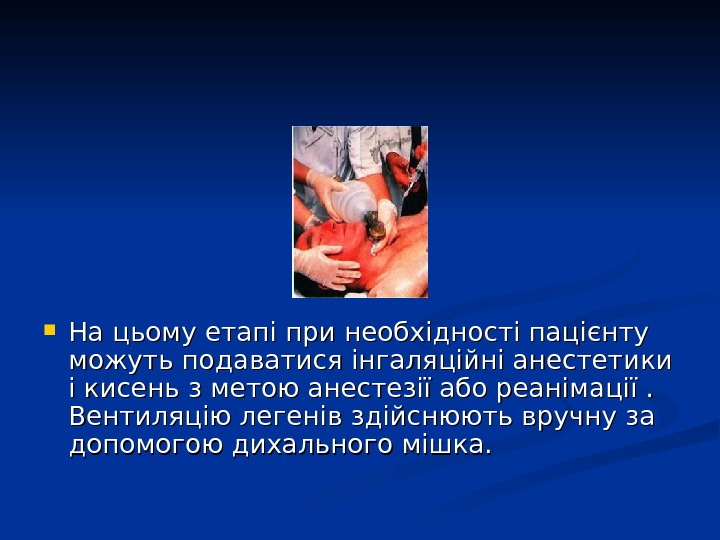 На цьому етапі при необхідності пацієнту можуть подаватися інгаляційні анестетики і кисень з метою анестезії або реанімації . Вентиляцію легенів здійснюють вручну за допомогою дихального мішка.